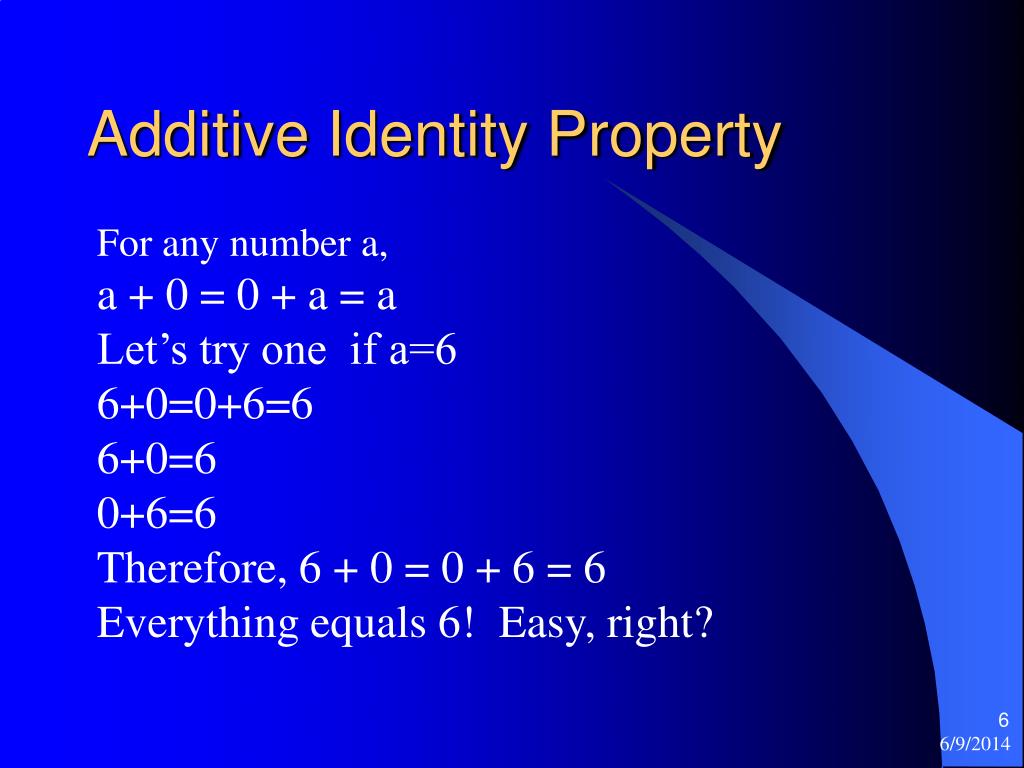 Additive Identity Property

For any number a,
$a + 0 = 0 + a = a$
Let's try one if a=6
$6+0=0+6=6$
$6+0=6$
$0+6=6$
Therefore, $6 + 0 = 0 + 6 = 6$
Everything equals 6! Easy, right?

6
6/9/2014